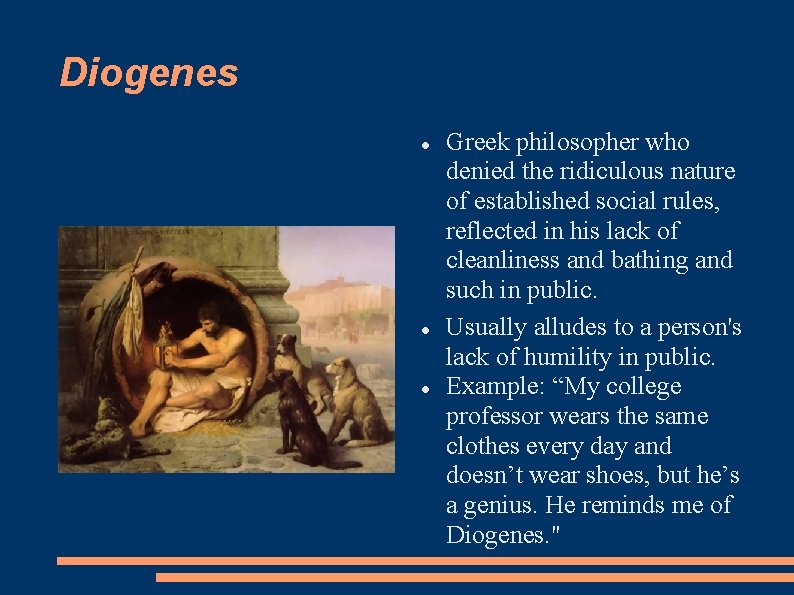 Diogenes

- Greek philosopher who denied the ridiculous nature of established social rules, reflected in his lack of cleanliness and bathing and such in public.
- Usually alludes to a person's lack of humility in public.
- Example: “My college professor wears the same clothes every day and doesn’t wear shoes, but he’s a genius. He reminds me of Diogenes."